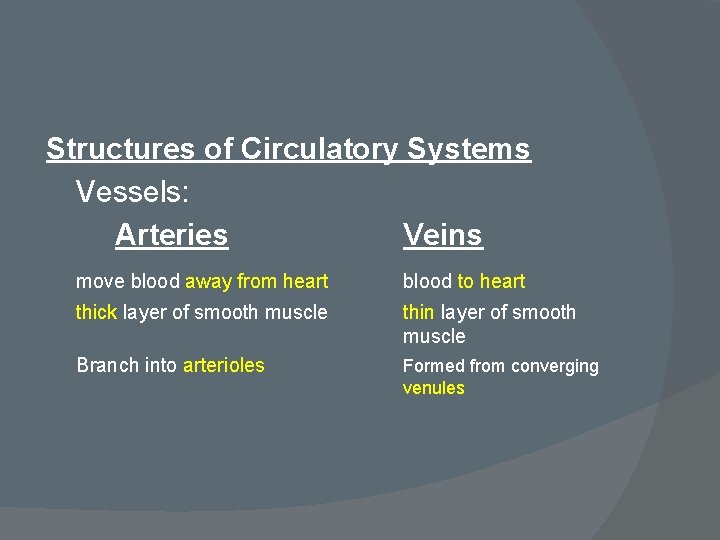 Structures of Circulatory Systems

Vessels:

Arteries

move blood away from heart

thick layer of smooth muscle

Branch into arterioles

Veins

blood to heart

thin layer of smooth muscle

Formed from converging venules